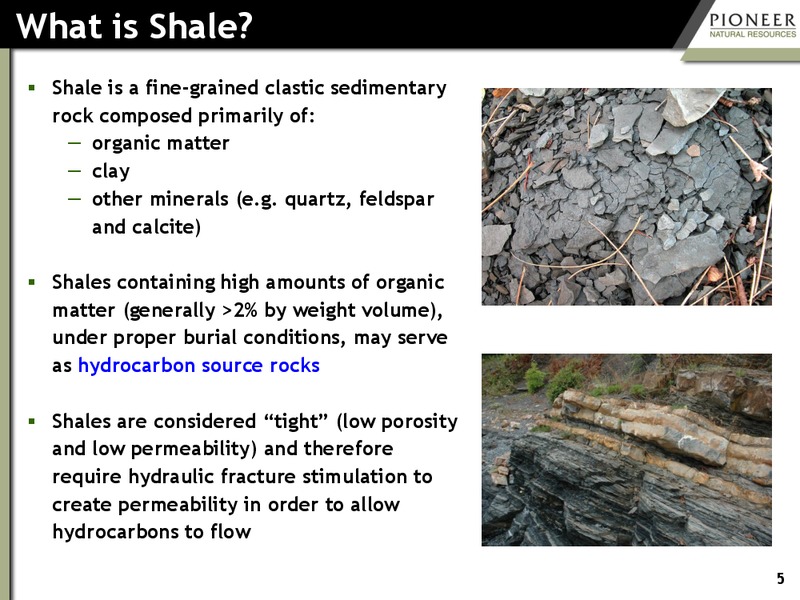 What is Shale?

PIONEER
NATURAL RESOURCES

▪ Shale is a fine-grained clastic sedimentary rock composed primarily of:
– organic matter
– clay
– other minerals (e.g. quartz, feldspar and calcite)

▪ Shales containing high amounts of organic matter (generally >2% by weight volume), under proper burial conditions, may serve as hydrocarbon source rocks

▪ Shales are considered “tight” (low porosity and low permeability) and therefore require hydraulic fracture stimulation to create permeability in order to allow hydrocarbons to flow

5